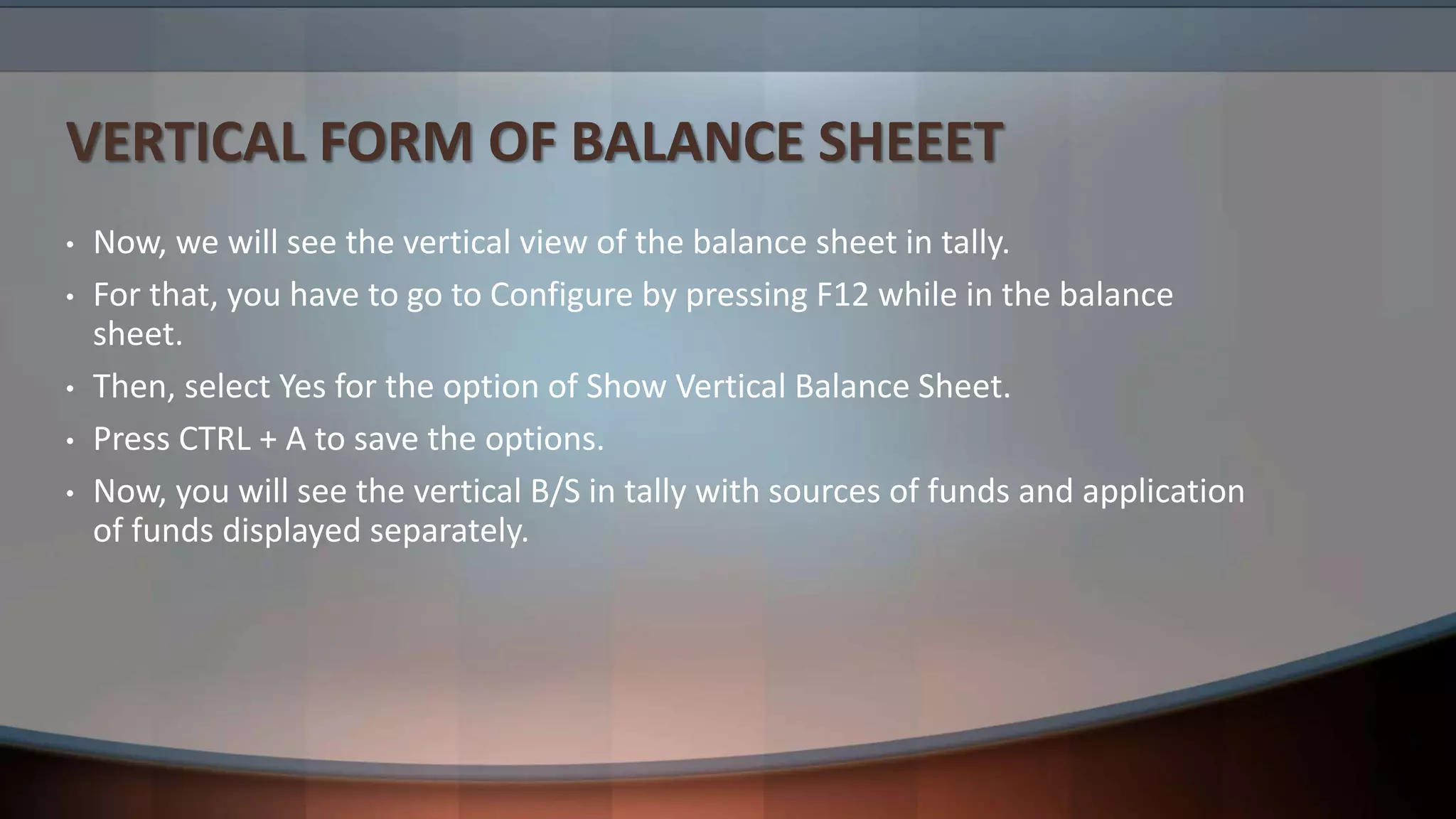 VERTICAL FORM OF BALANCE SHEEET

• Now, we will see the vertical view of the balance sheet in tally.
• For that, you have to go to Configure by pressing F12 while in the balance sheet.
• Then, select Yes for the option of Show Vertical Balance Sheet.
• Press CTRL + A to save the options.
• Now, you will see the vertical B/S in tally with sources of funds and application of funds displayed separately.